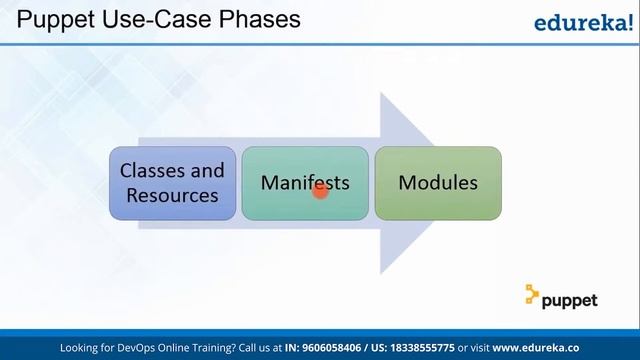 Puppet Use-Case Phases

edureka!

Classes and Resources

Manifests

Modules

puppet

Looking for DevOps Online Training? Call us at IN: 9606058406 / US: 18338555775 or visit www.edureka.co